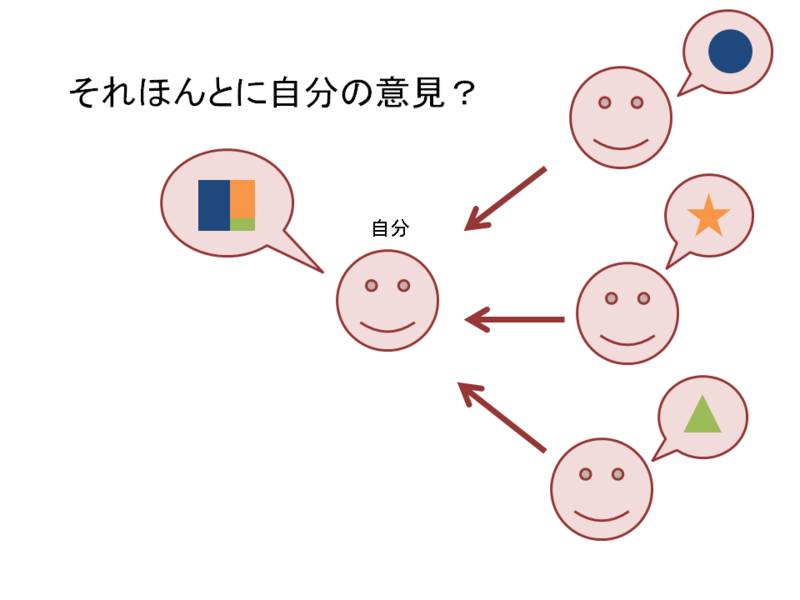 それほんとに自分の意見？

自分